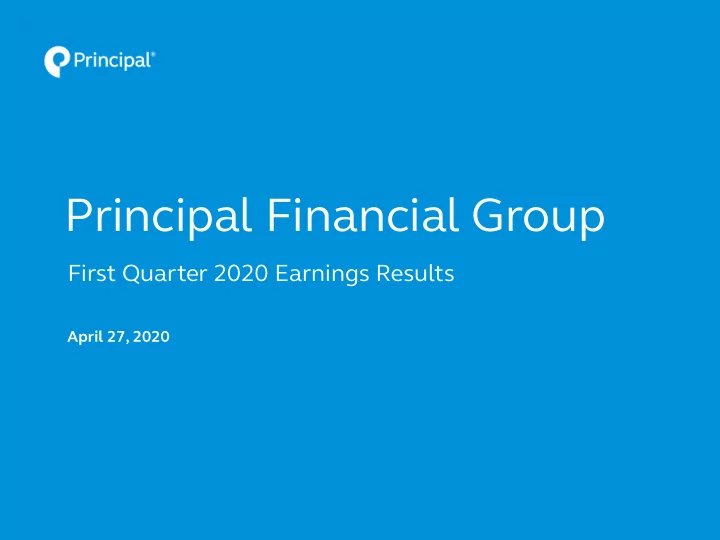 Principal®

Principal Financial Group

First Quarter 2020 Earnings Results

April 27, 2020